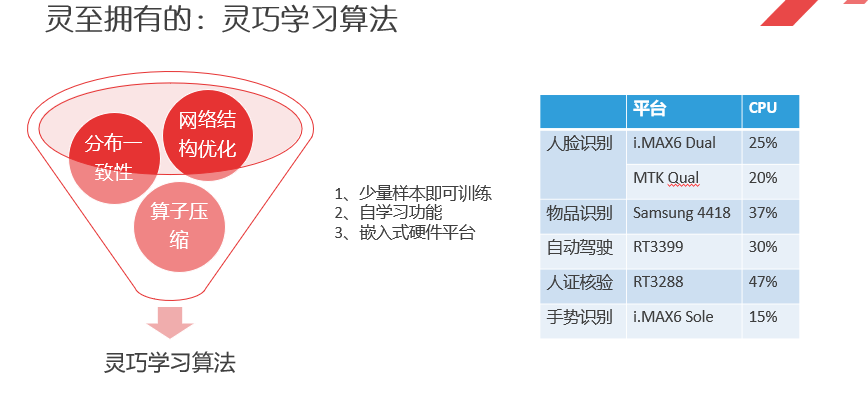 灵至拥有的：灵巧学习算法

分布一致性

网络结构优化

算子压缩

灵巧学习算法

1、少量样本即可训练
2、自学习功能
3、嵌入式硬件平台

|  | 平台 | CPU |
|---|---|---|
| 人脸识别 | i.MAX6 Dual | 25% |
|  | MTK Qual | 20% |
| 物品识别 | Samsung 4418 | 37% |
| 自动驾驶 | RT3399 | 30% |
| 人证核验 | RT3288 | 47% |
| 手势识别 | i.MAX6 Sole | 15% |